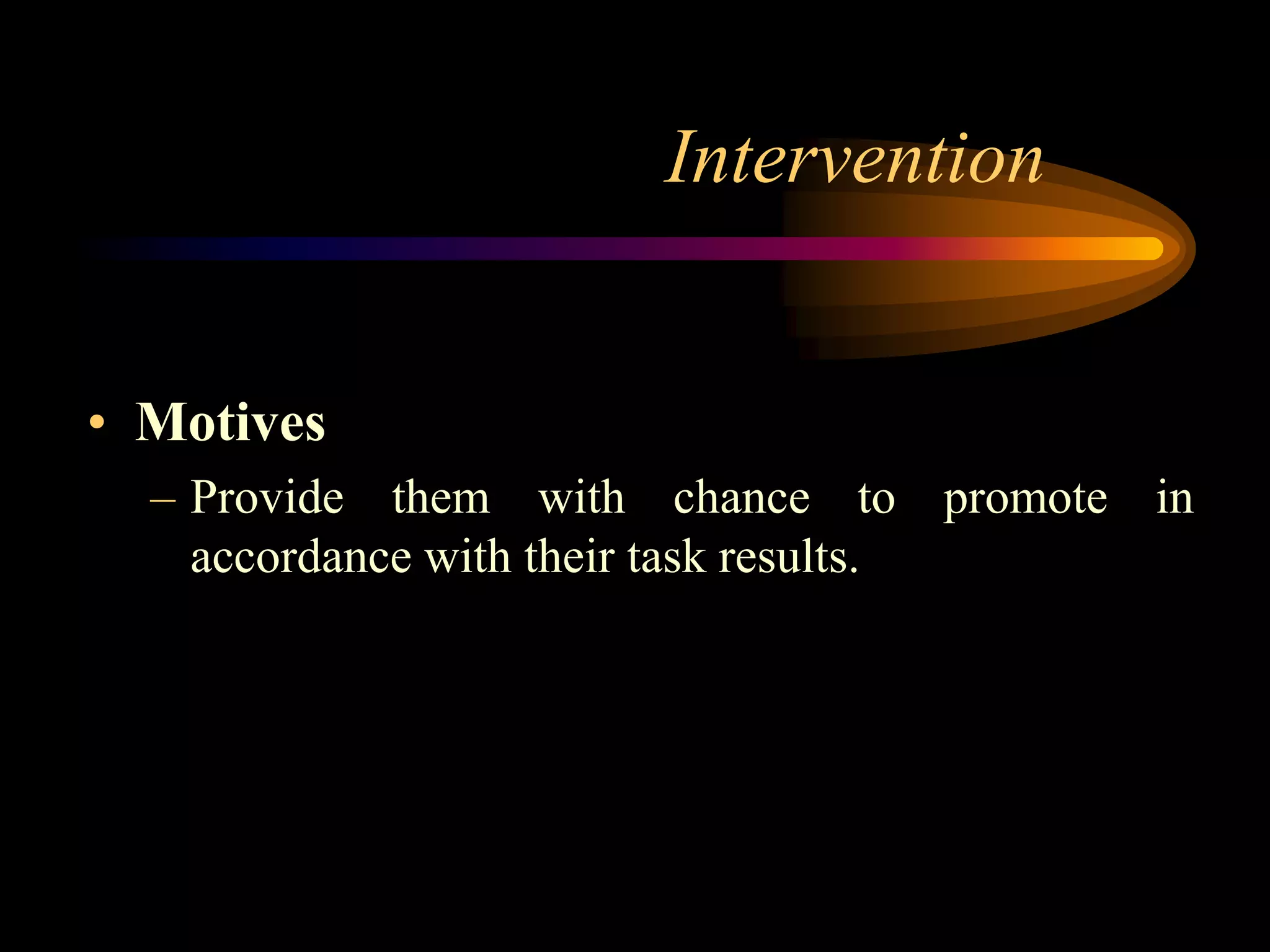 Intervention

• Motives

– Provide them with chance to promote in accordance with their task results.